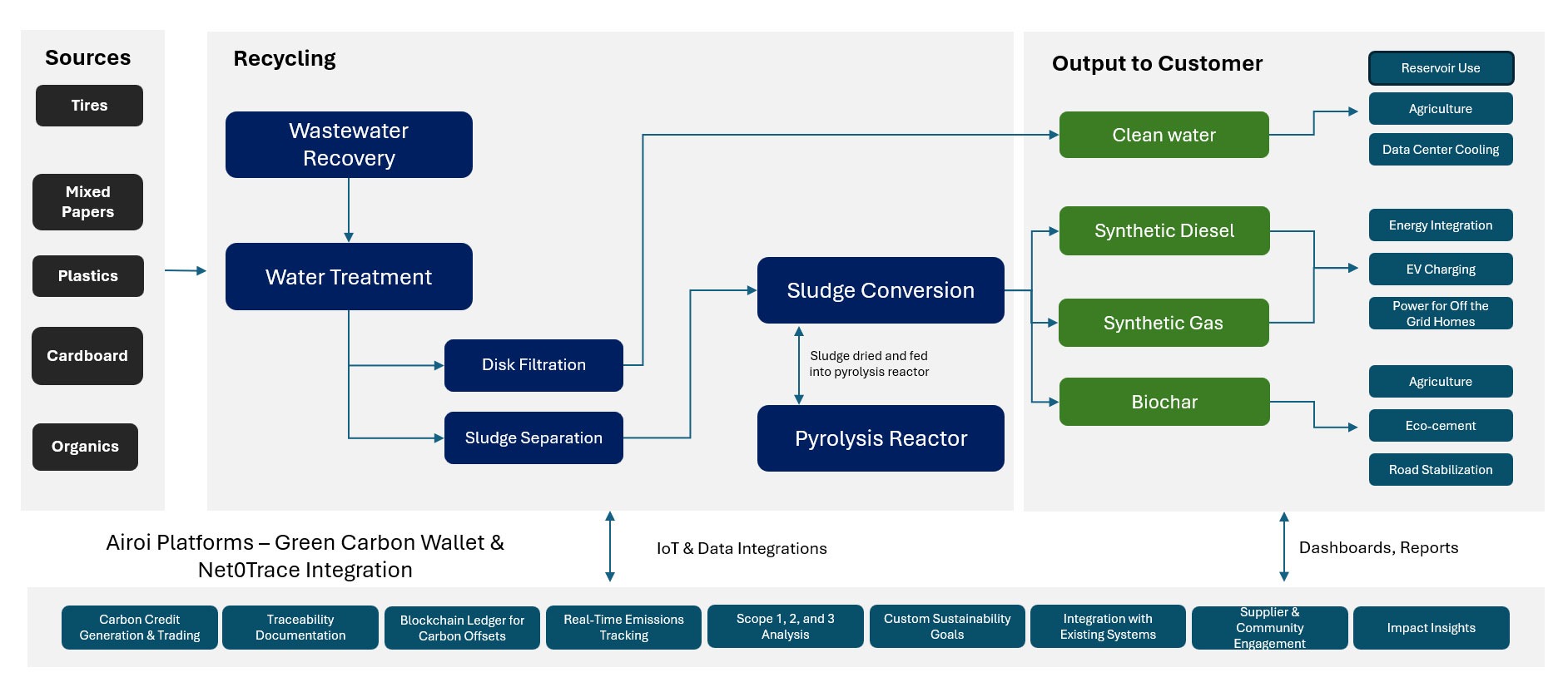 Sources

Tires

Mixed Papers

Plastics

Cardboard

Organics

Recycling

Wastewater Recovery

Water Treatment

Disk Filtration

Sludge Separation

Sludge Conversion

Sludge dried and fed into pyrolysis reactor

Pyrolysis Reactor

Output to Customer

Clean water

Synthetic Diesel

Synthetic Gas

Biochar

Reservoir Use

Agriculture

Data Center Cooling

Energy Integration

EV Charging

Power for Off the Grid Homes

Agriculture

Eco-cement

Road Stabilization

Airoi Platforms – Green Carbon Wallet & Net0Trace Integration

IoT & Data Integrations

Dashboards, Reports

Carbon Credit Generation & Trading

Traceability Documentation

Blockchain Ledger for Carbon Offsets

Real-Time Emissions Tracking

Scope 1, 2, and 3 Analysis

Custom Sustainability Goals

Integration with Existing Systems

Supplier & Community Engagement

Impact Insights